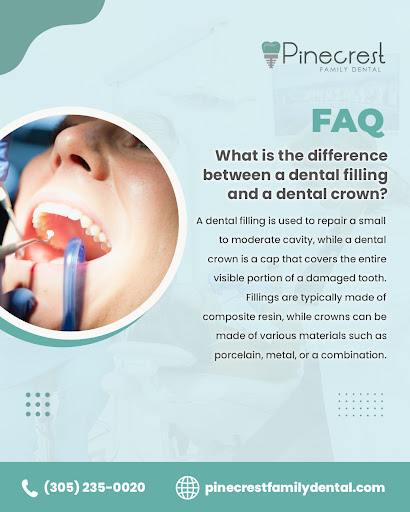 Pinecrest
FAMILY DENTAL

FAQ

What is the difference between a dental filling and a dental crown?

A dental filling is used to repair a small to moderate cavity, while a dental crown is a cap that covers the entire visible portion of a damaged tooth. Fillings are typically made of composite resin, while crowns can be made of various materials such as porcelain, metal, or a combination.

(305) 235-0020 pinecrestfamilydental.com